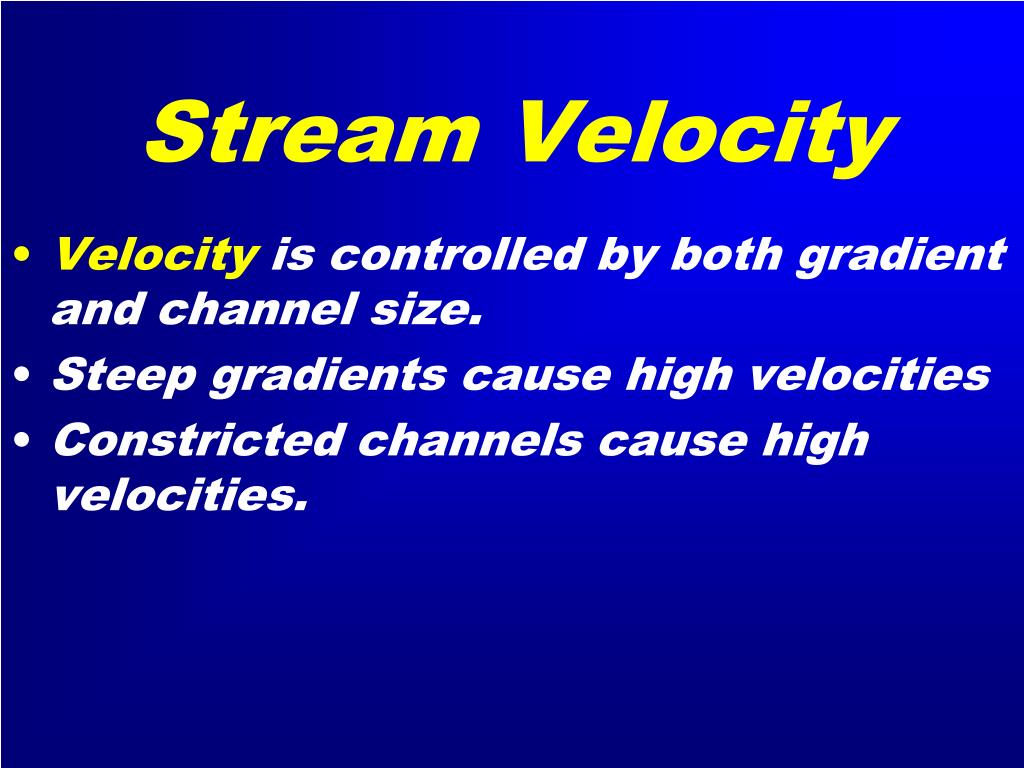 Stream Velocity

• Velocity is controlled by both gradient and channel size.
• Steep gradients cause high velocities
• Constricted channels cause high velocities.